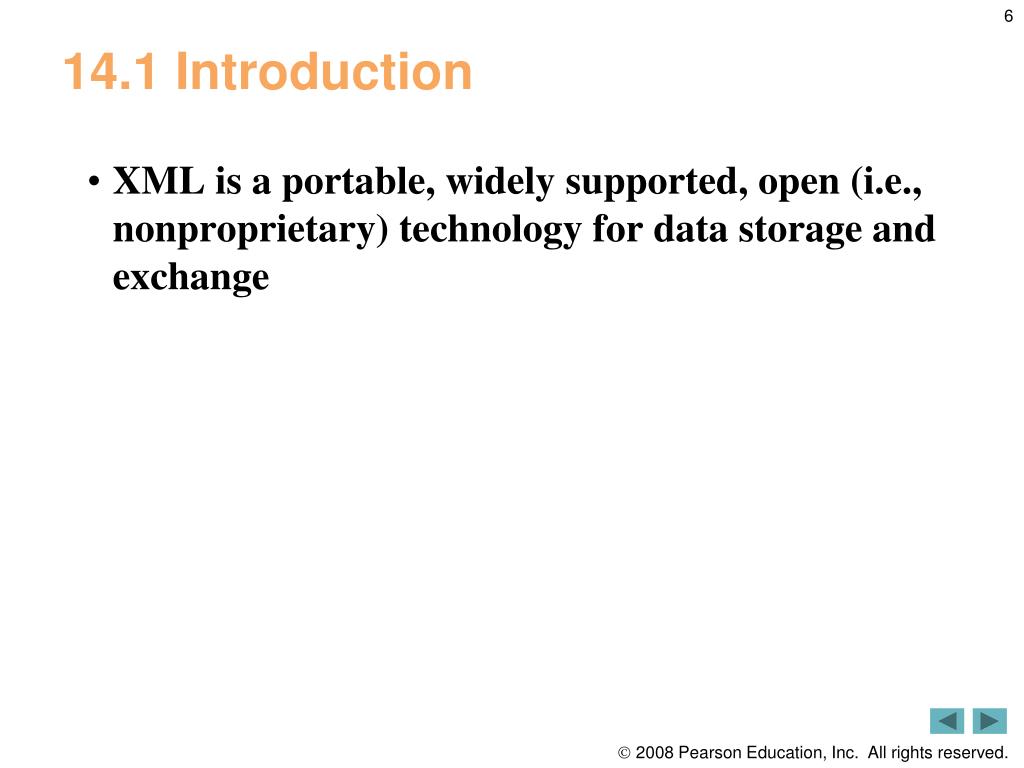 6

14.1 Introduction

• XML is a portable, widely supported, open (i.e., nonproprietary) technology for data storage and exchange

© 2008 Pearson Education, Inc. All rights reserved.